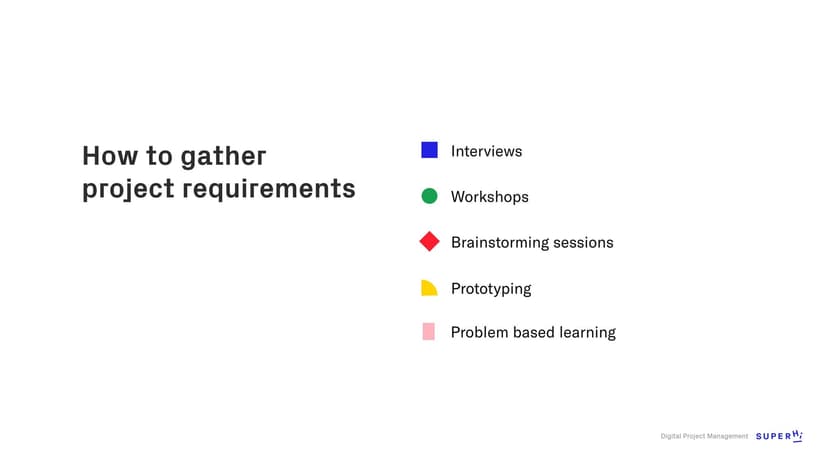 How to gather project requirements

Interviews

Workshops

Brainstorming sessions

Prototyping

Problem based learning

Digital Project Management SUPERHi